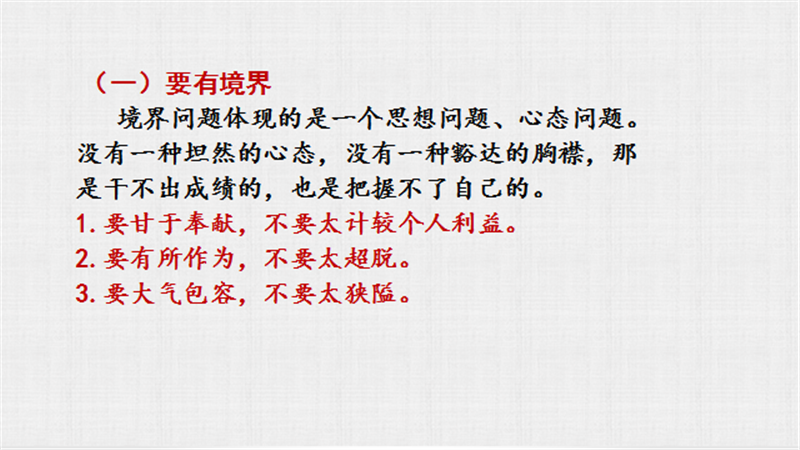 （一）要有境界

境界问题体现的是一个思想问题、心态问题。没有一种坦然的心态，没有一种豁达的胸襟，那是干不出成绩的，也是把握不了自己的。

1. 要甘于奉献，不要太计较个人利益。
2. 要有所作为，不要太超脱。
3. 要大气包容，不要太狭隘。